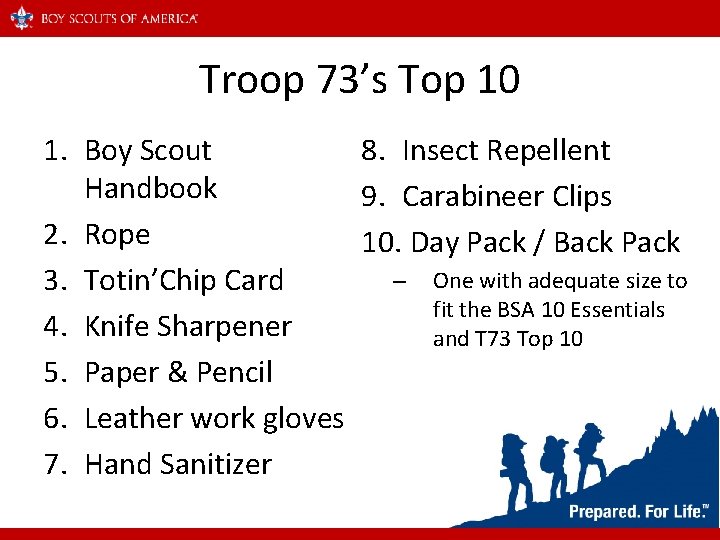 BOY SCOUTS OF AMERICA®

Troop 73's Top 10

1. Boy Scout Handbook
2. Rope
3. Totin'Chip Card
4. Knife Sharpener
5. Paper & Pencil
6. Leather work gloves
7. Hand Sanitizer

8. Insect Repellent
9. Carabineer Clips
10. Day Pack / Back Pack
– One with adequate size to fit the BSA 10 Essentials and T73 Top 10

Prepared. For Life.™